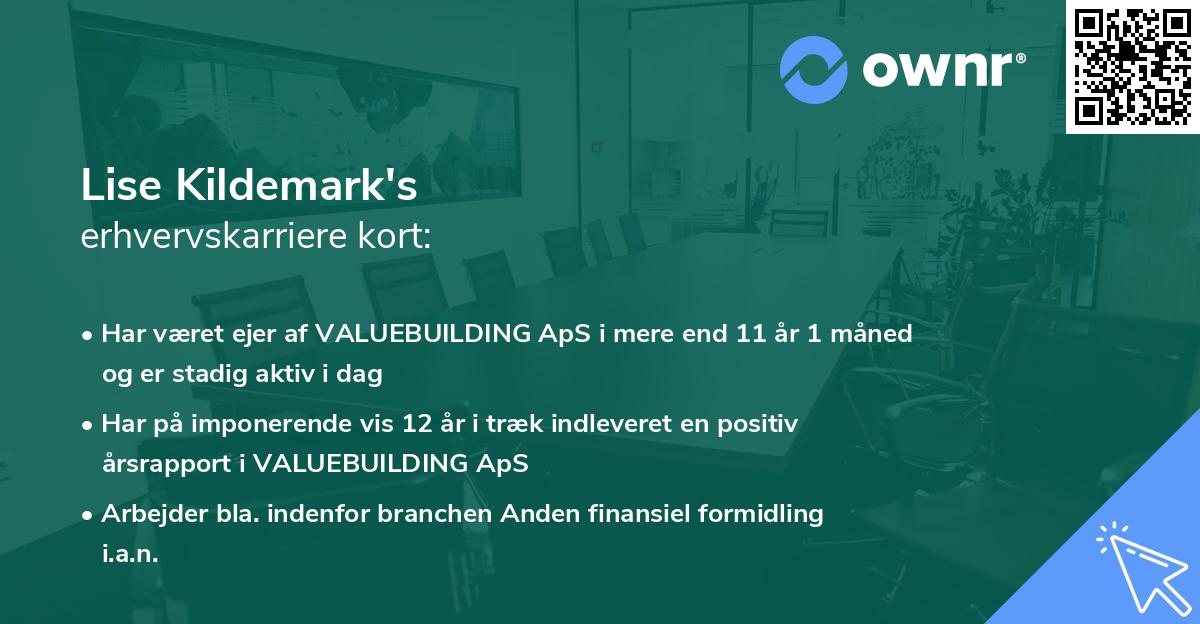 ownr®

Lise Kildemark's
erhvervskarriere kort:

• Har været ejer af VALUEBUILDING ApS i mere end 11 år 1 måned og er stadig aktiv i dag

• Har på imponerende vis 12 år i træk indleveret en positiv årsrapport i VALUEBUILDING ApS

• Arbejder bla. indenfor branchen Anden finansiel formidling i.a.n.